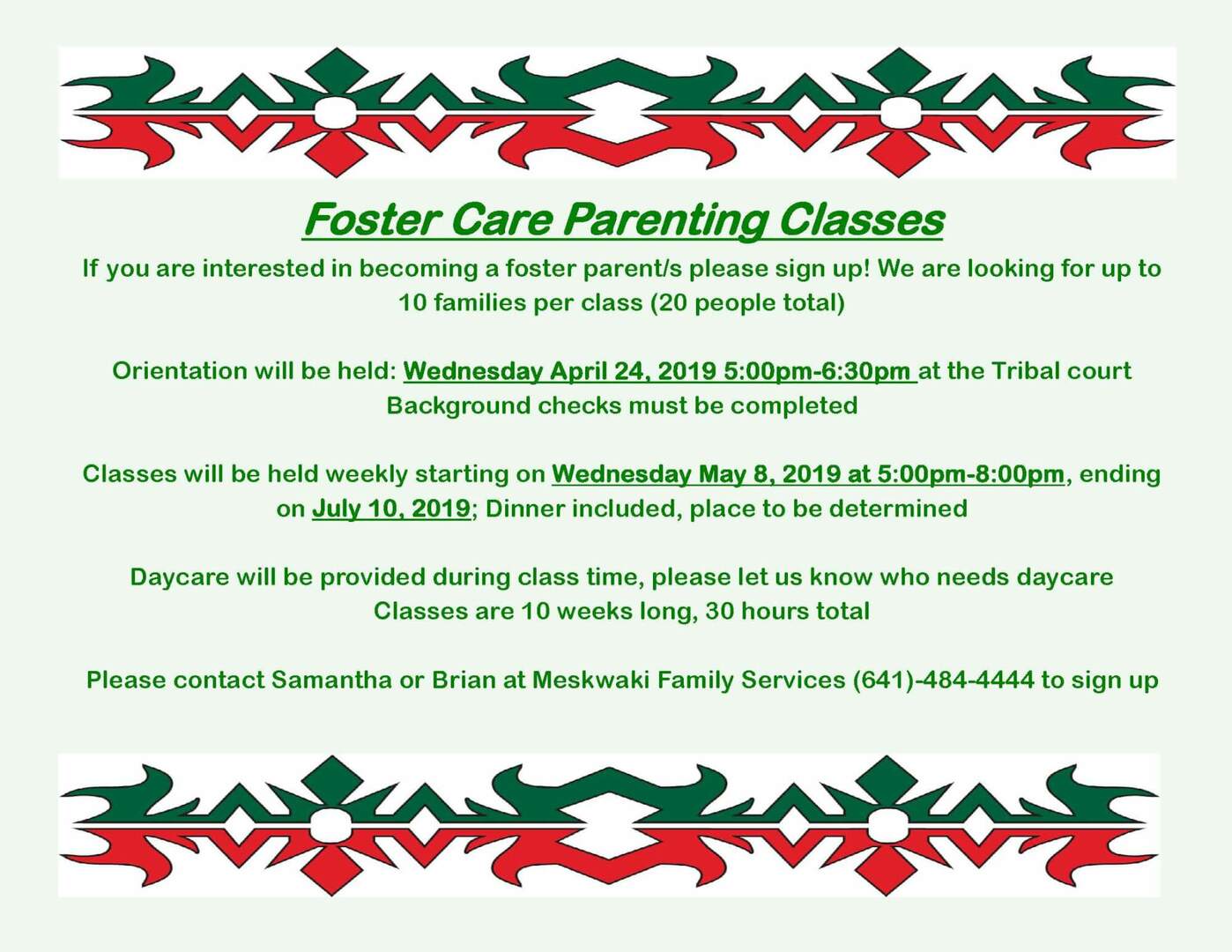 Foster Care Parenting Classes

If you are interested in becoming a foster parent/s please sign up! We are looking for up to 10 families per class (20 people total)

Orientation will be held: Wednesday April 24, 2019 5:00pm-6:30pm at the Tribal court
Background checks must be completed

Classes will be held weekly starting on Wednesday May 8, 2019 at 5:00pm-8:00pm, ending on July 10, 2019; Dinner included, place to be determined

Daycare will be provided during class time, please let us know who needs daycare
Classes are 10 weeks long, 30 hours total

Please contact Samantha or Brian at Meskwaki Family Services (641)-484-4444 to sign up